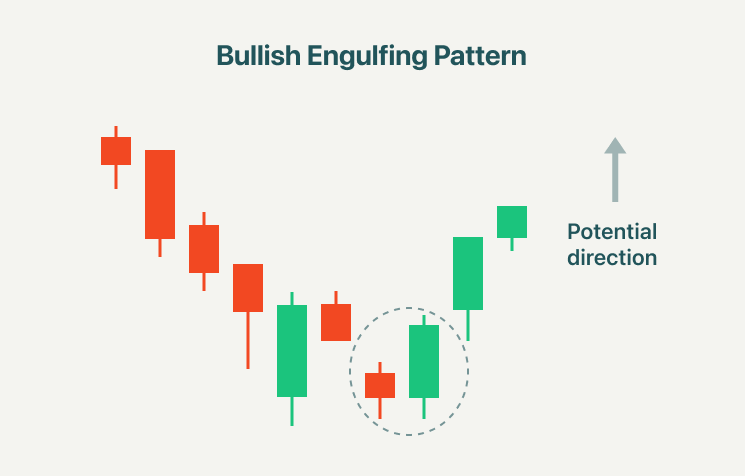 Bullish Engulfing Pattern

Potential direction